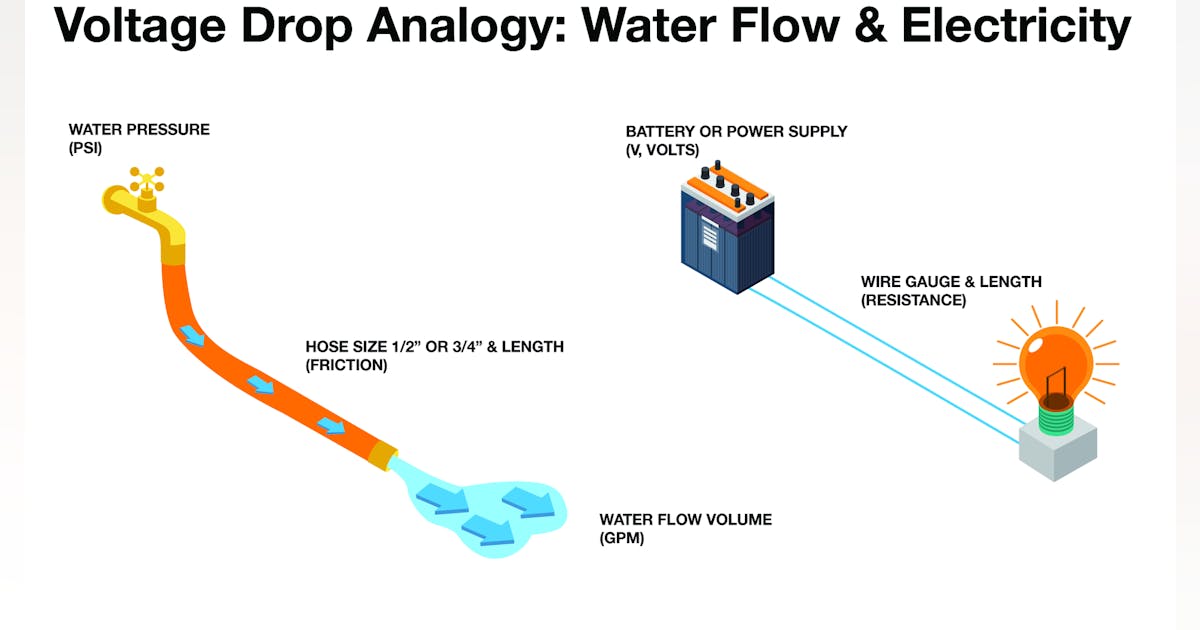 Voltage Drop Analogy: Water Flow & Electricity

WATER PRESSURE
(PSI)

HOSE SIZE 1/2" OR 3/4" & LENGTH
(FRICTION)

WATER FLOW VOLUME
(GPM)

BATTERY OR POWER SUPPLY
(V, VOLTS)

WIRE GAUGE & LENGTH
(RESISTANCE)